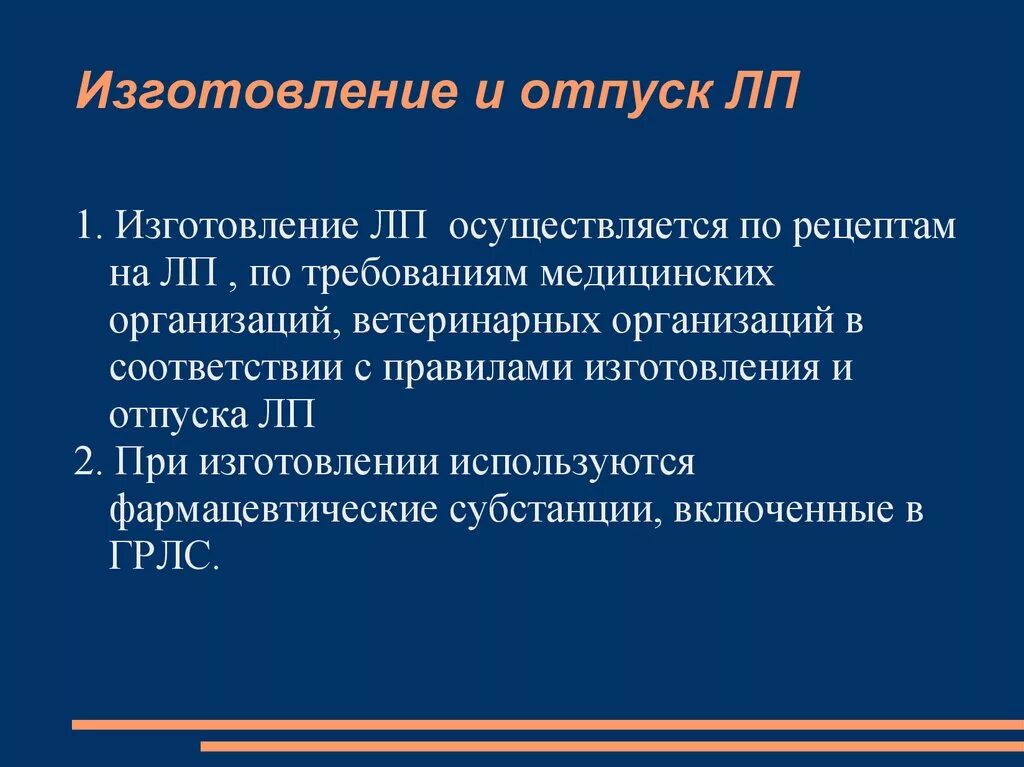 Изготовление и отпуск ЛП

1. Изготовление ЛП осуществляется по рецептам на ЛП , по требованиям медицинских организаций, ветеринарных организаций в соответствии с правилами изготовления и отпуска ЛП
2. При изготовлении используются фармацевтические субстанции, включенные в ГРЛС.